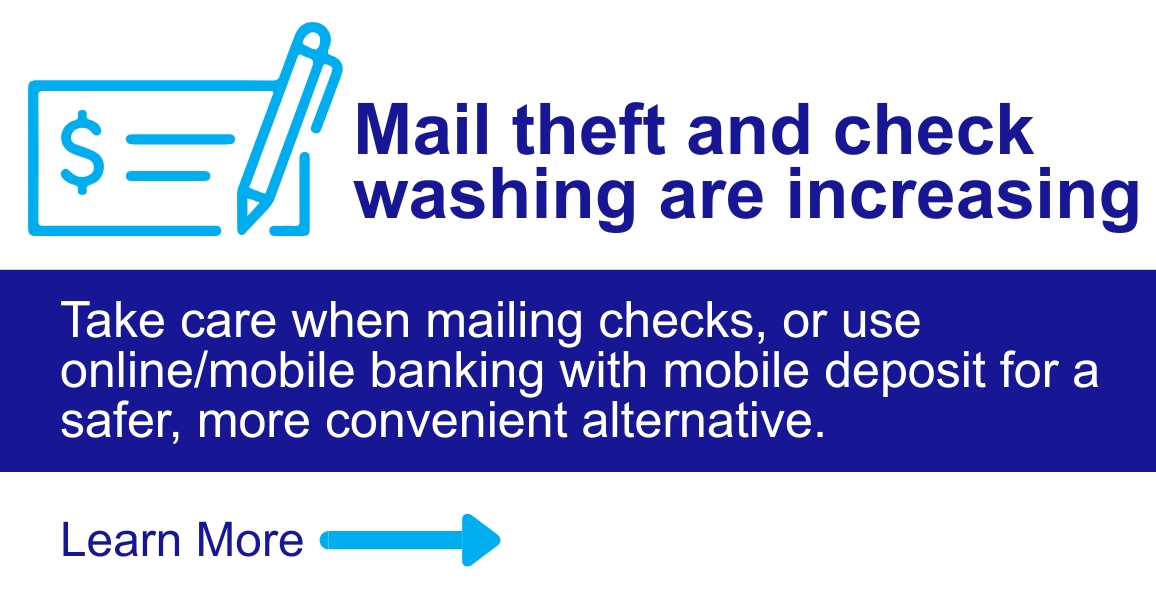 $

Mail theft and check washing are increasing

Take care when mailing checks, or use online/mobile banking with mobile deposit for a safer, more convenient alternative.

Learn More